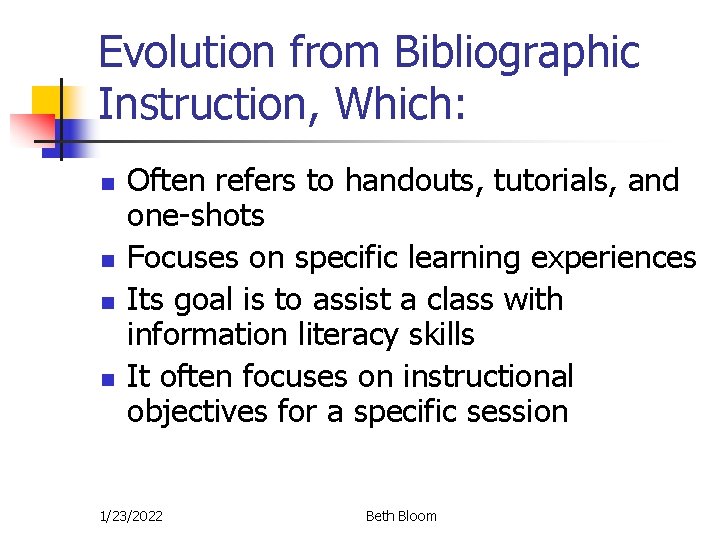 Evolution from Bibliographic Instruction, Which:

- Often refers to handouts, tutorials, and one-shots
- Focuses on specific learning experiences
- Its goal is to assist a class with information literacy skills
- It often focuses on instructional objectives for a specific session

1/23/2022

Beth Bloom